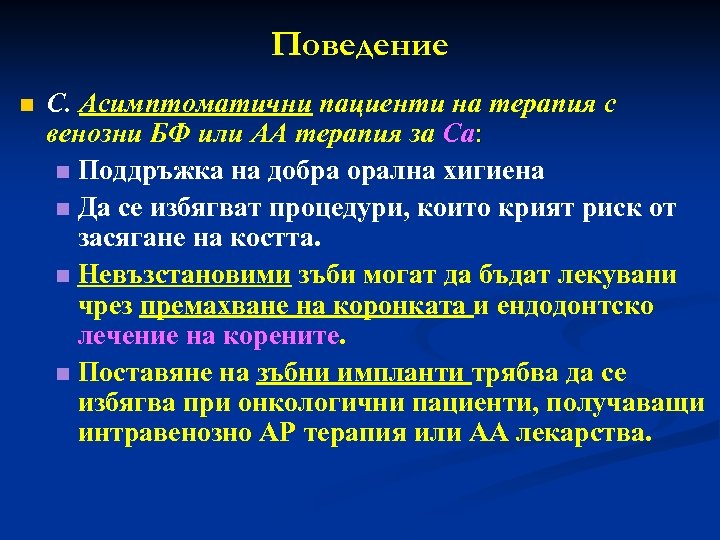 Поведение

С. Асимптоматични пациенти на терапия с венозни БФ или АА терапия за Са:

Поддръжка на добра орална хигиена

Да се избягват процедури, които крият риск от засягане на костта.

Невъзстановими зъби могат да бъдат лекувани чрез премахване на коронката и ендодонтско лечение на корените.

Поставяне на зъбни импланти трябва да се избягва при онкологични пациенти, получаващи интравенозно АР терапия или АА лекарства.